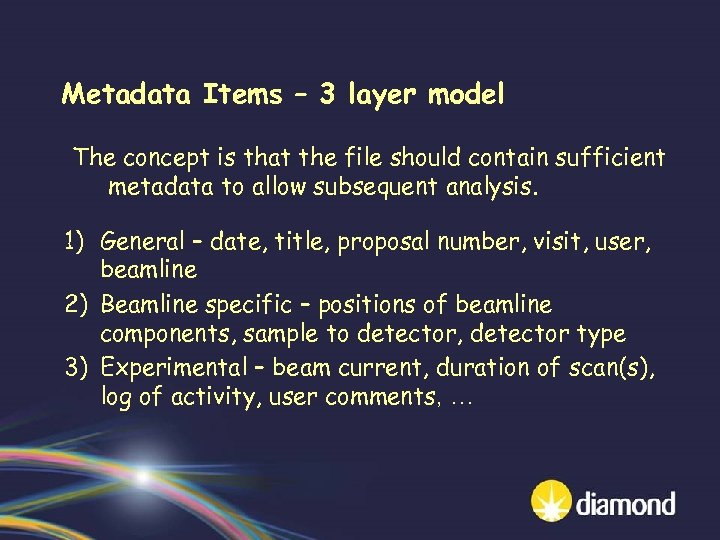 Metadata Items – 3 layer model

The concept is that the file should contain sufficient metadata to allow subsequent analysis.

1) General – date, title, proposal number, visit, user, beamline
2) Beamline specific – positions of beamline components, sample to detector, detector type
3) Experimental – beam current, duration of scan(s), log of activity, user comments, …

diamond